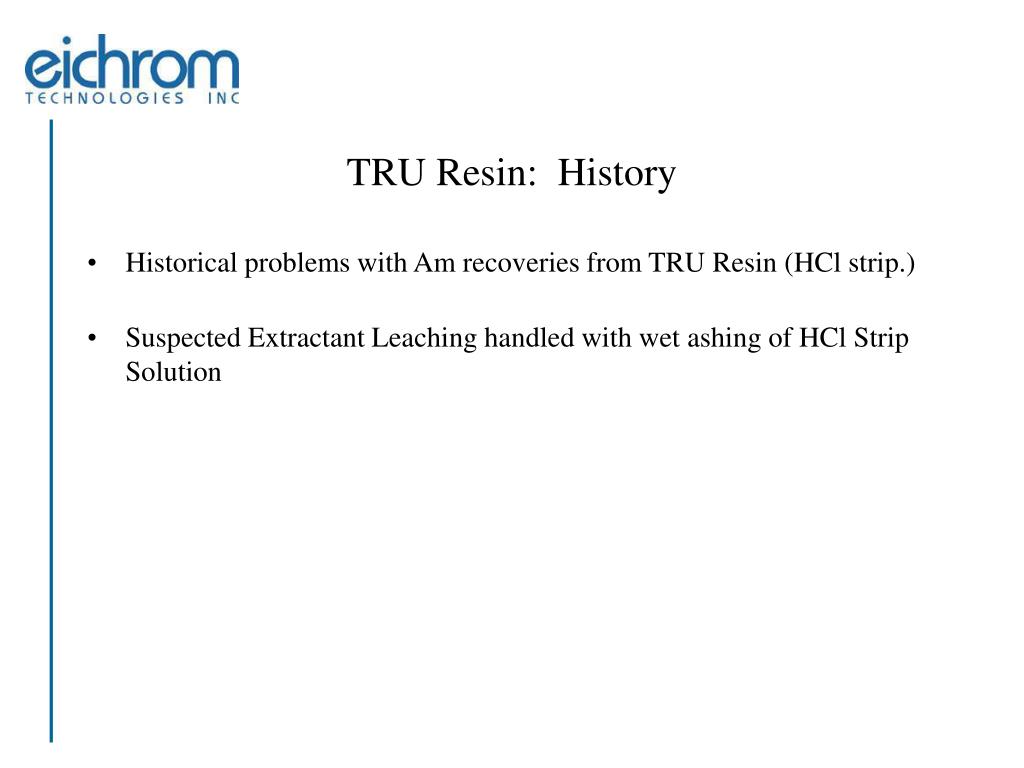 eichrom
TECHNOLOGIES INC

TRU Resin: History

• Historical problems with Am recoveries from TRU Resin (HCl strip.)

• Suspected Extractant Leaching handled with wet ashing of HCl Strip Solution